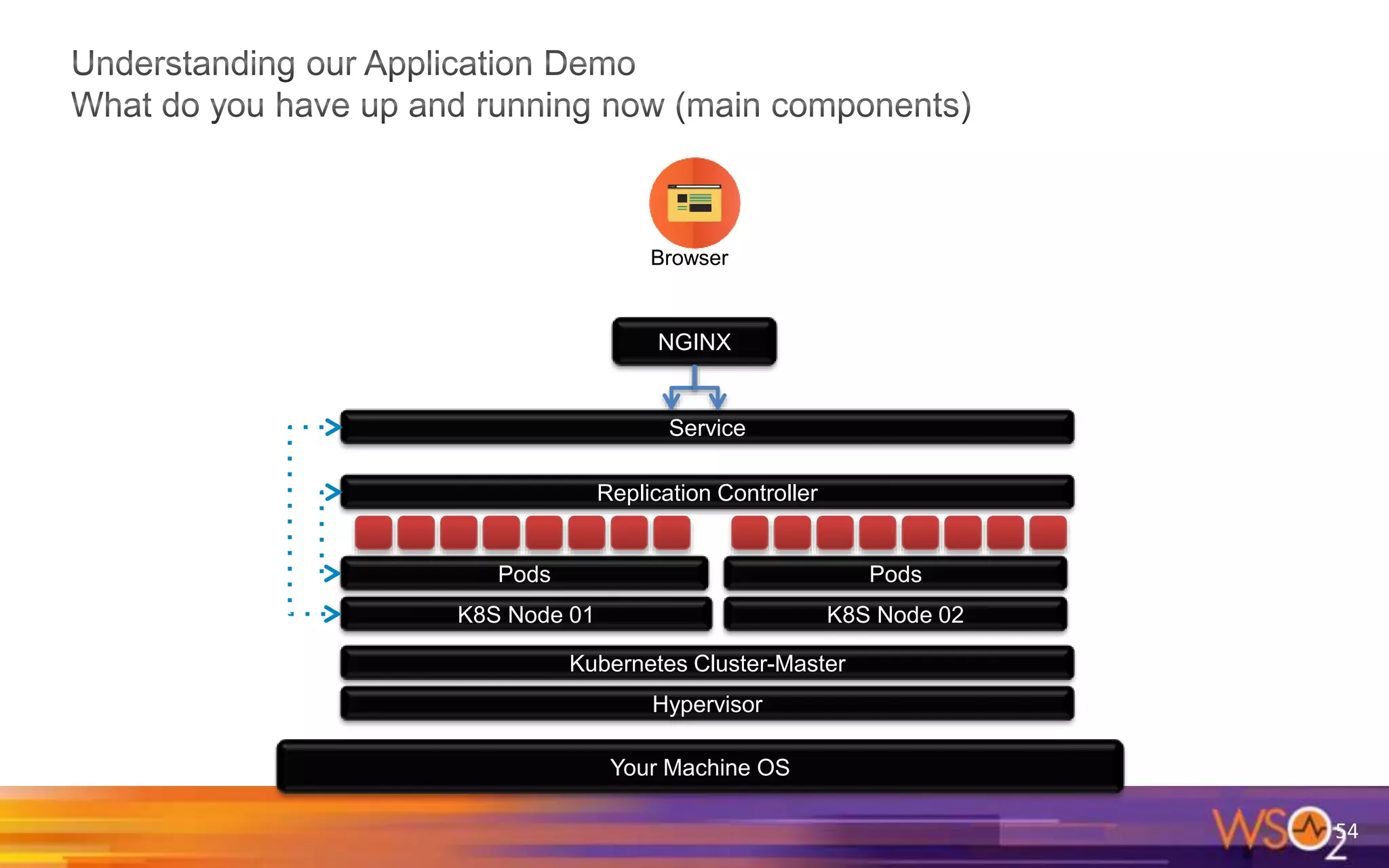 Understanding our Application Demo
What do you have up and running now (main components)

Browser

NGINX

Service

Replication Controller

Pods

Pods

K8S Node 01

K8S Node 02

Kubernetes Cluster-Master

Hypervisor

Your Machine OS

WSO2

54